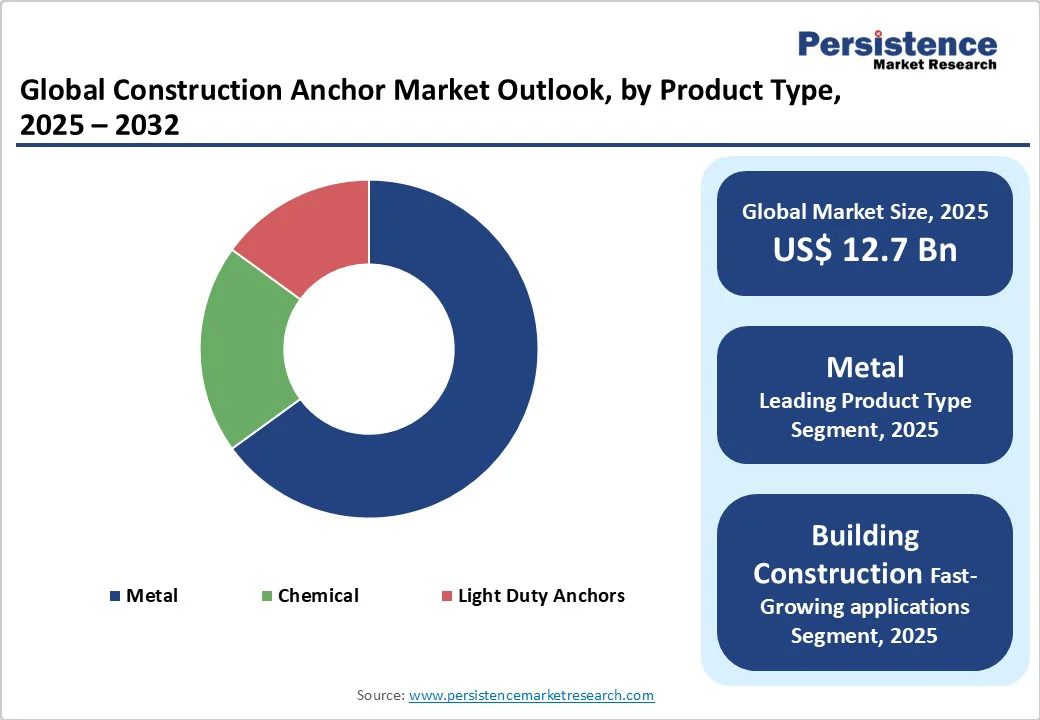 Persistence
Market Research

Global Construction Anchor Market Outlook, by Product Type, 2025 – 2032

Metal
Chemical
Light Duty Anchors

Global Market Size, 2025
US$ 12.7 Bn

Metal
Leading Product Type Segment, 2025

Building Construction Fast-Growing applications Segment, 2025

Source: www.persistencemarketresearch.com